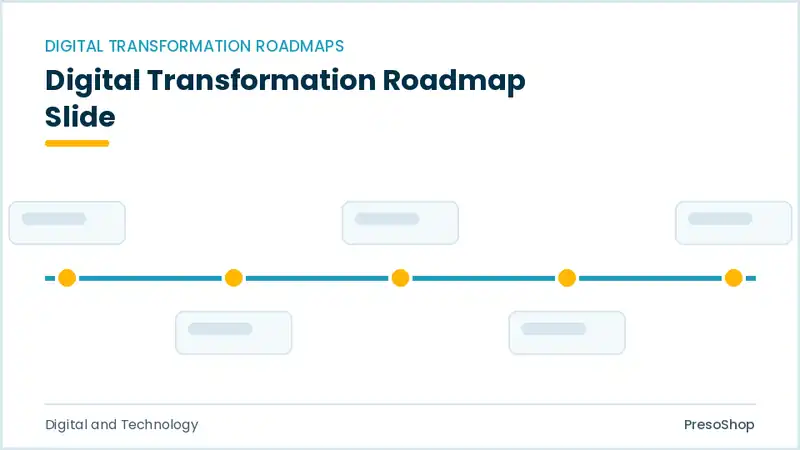 DIGITAL TRANSFORMATION ROADMAPS

Digital Transformation Roadmap Slide

Digital and Technology

PresoShop